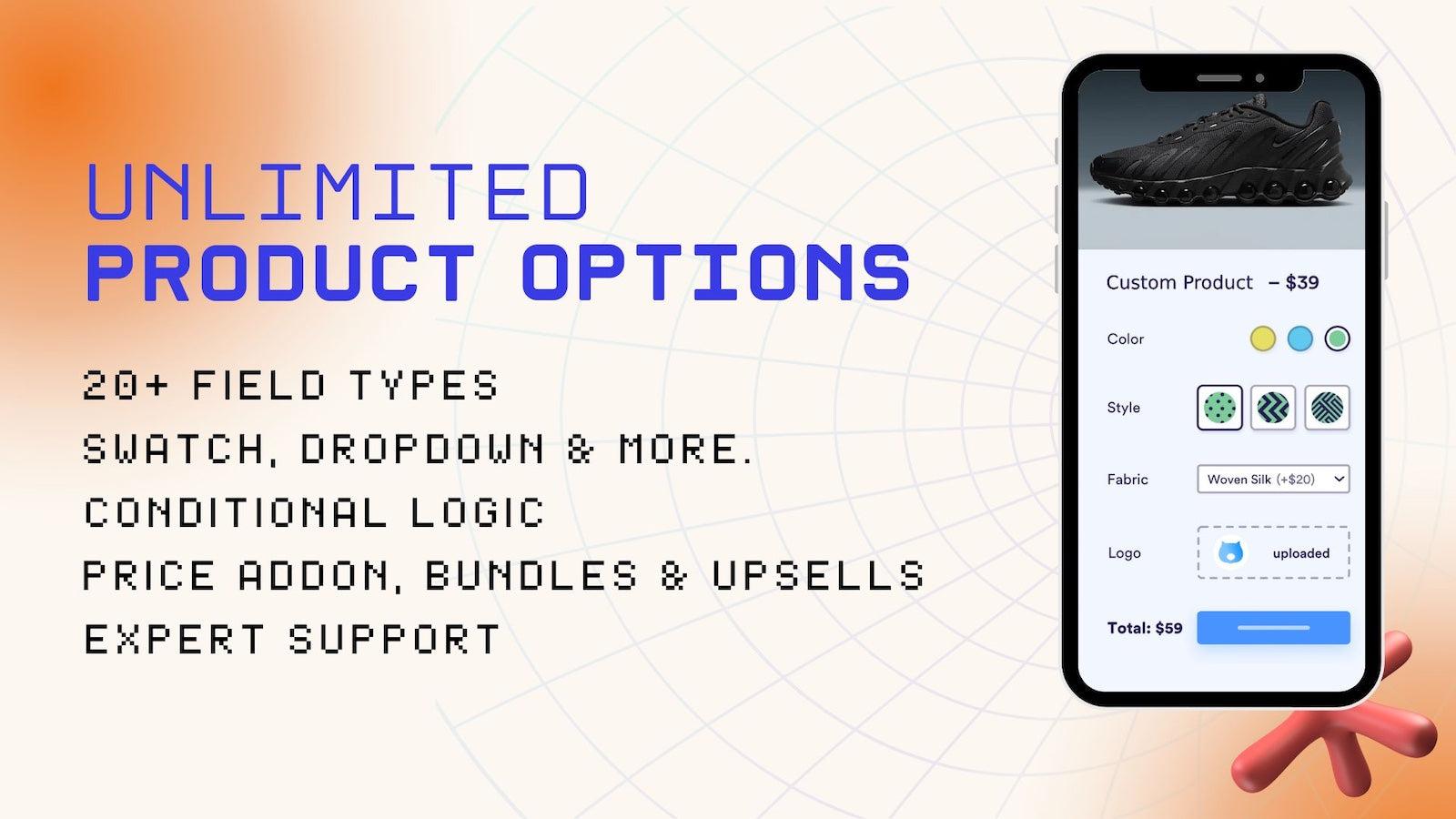 UNLIMITED
PRODUCT OPTIONS

20+ FIELD TYPES
SWATCH, DROPDOWN & MORE.
CONDITIONAL LOGIC
PRICE ADDON, BUNDLES & UPSELLS
EXPERT SUPPORT

Custom Product – $39

Color

Style

Fabric Woven Silk (+$20)

Logo uploaded

Total: $59